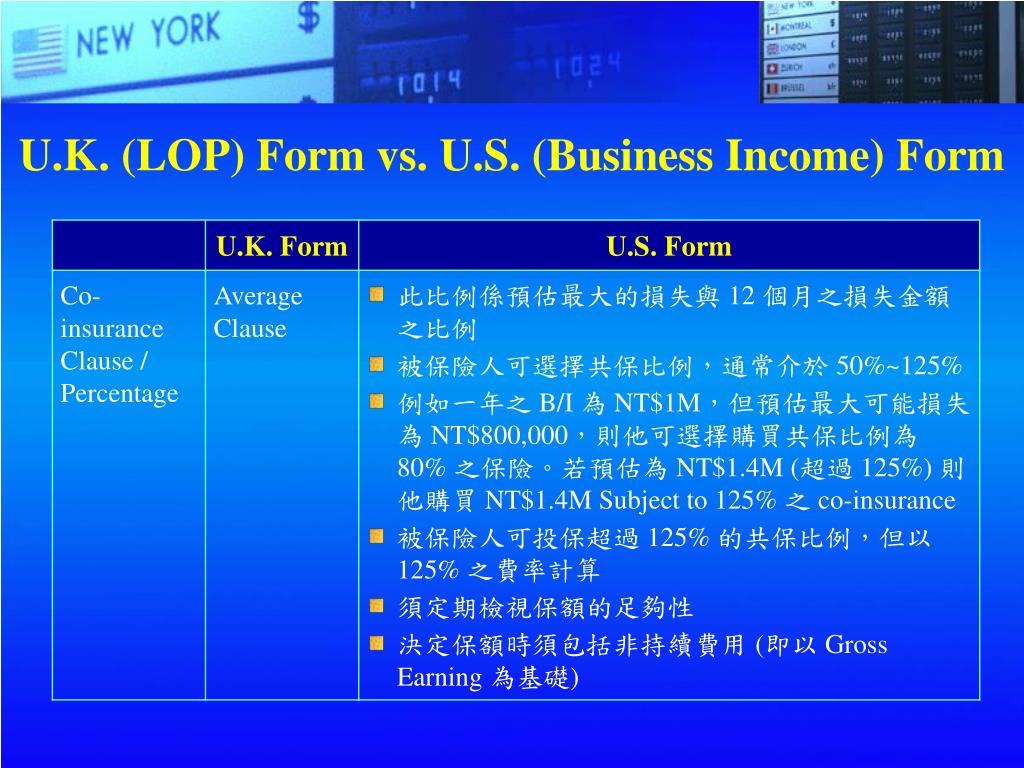 NEW YORK $

1014 1024

NEW YORK
MONTREAL
LONDON
ZURICH
BRUSSEL

U.K. (LOP) Form vs. U.S. (Business Income) Form

| | U.K. Form | U.S. Form |
|---|---|---|
| Co-insurance Clause / Percentage | Average Clause | 此比例係預估最大的損失與 12 個月之損失金額之比例<br>被保險人可選擇共保比例，通常介於 50%~125%<br>例如一年之 B/I 為 NT$1M，但預估最大可能損失為 NT$800,000，則他可選擇購買共保比例為 80% 之保險。若預估為 NT$1.4M (超過 125%) 則他購買 NT$1.4M Subject to 125% 之 co-insurance<br>被保險人可投保超過 125% 的共保比例，但以 125% 之費率計算<br>須定期檢視保額的足夠性<br>決定保額時須包括非持續費用 (即以 Gross Earning 為基礎) |